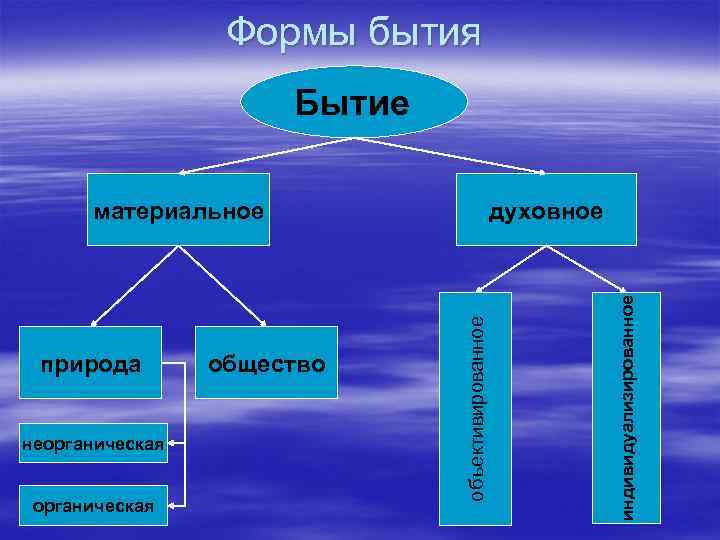 Формы бытия

Бытие

материальное

духовное

природа

общество

неорганическая

органическая

объективированное

индивидуализированное